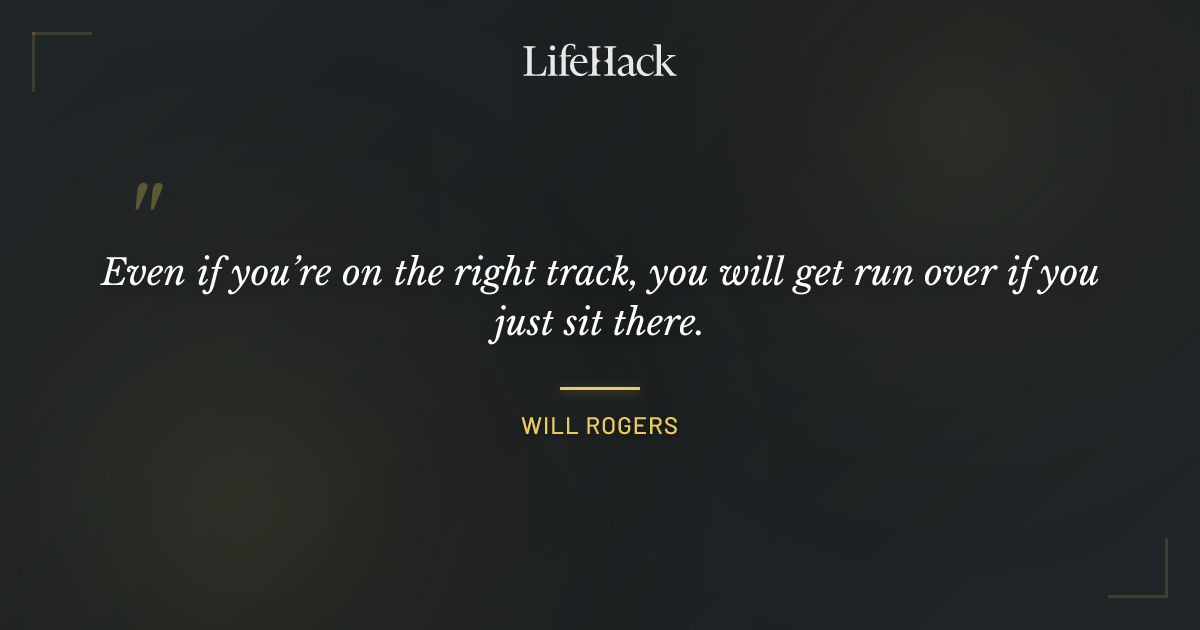 LifeHack

"

Even if you're on the right track, you will get run over if you just sit there.

WILL ROGERS